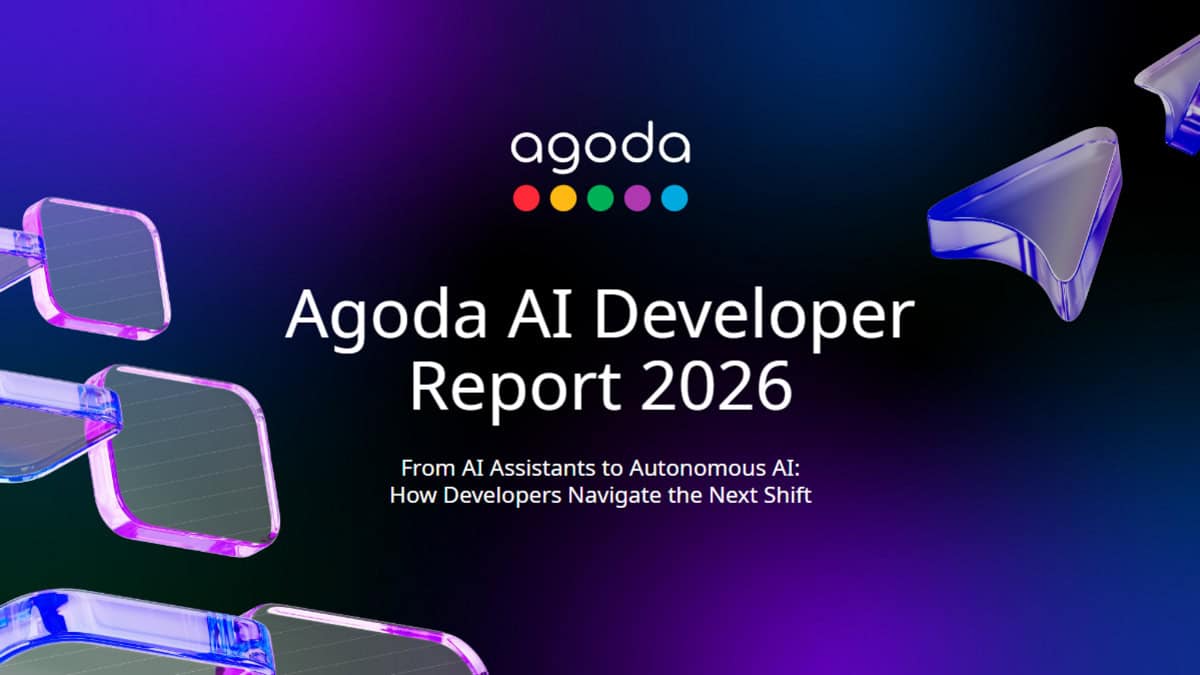 agoda

Agoda AI Developer Report 2026

From AI Assistants to Autonomous AI: How Developers Navigate the Next Shift